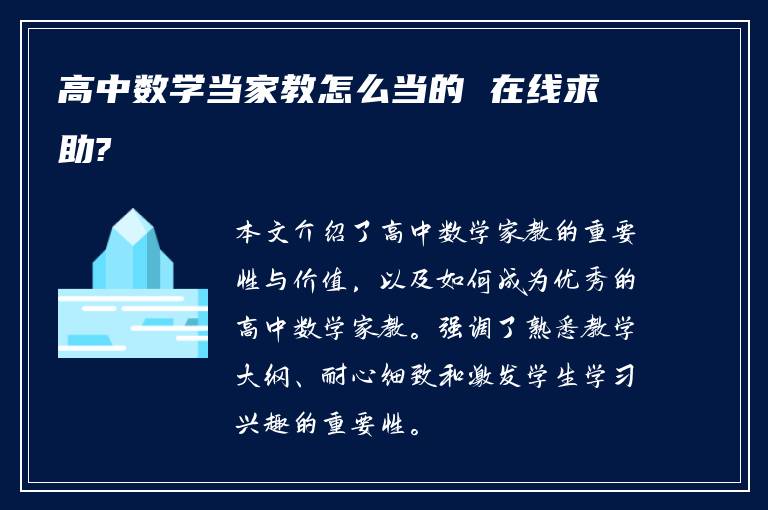 高中数学当家教怎么当的 在线求助?

本文介绍了高中数学家教的重要性与价值，以及如何成为优秀的高中数学家教。强调了熟悉教学大纲、耐心细致和激发学生学习兴趣的重要性。